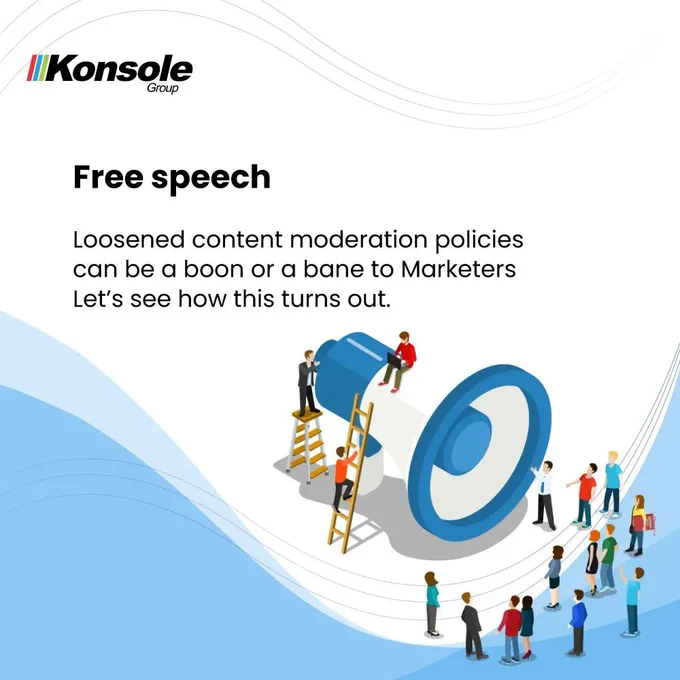 Konsole
Group

Free speech

Loosened content moderation policies can be a boon or a bane to Marketers Let's see how this turns out.